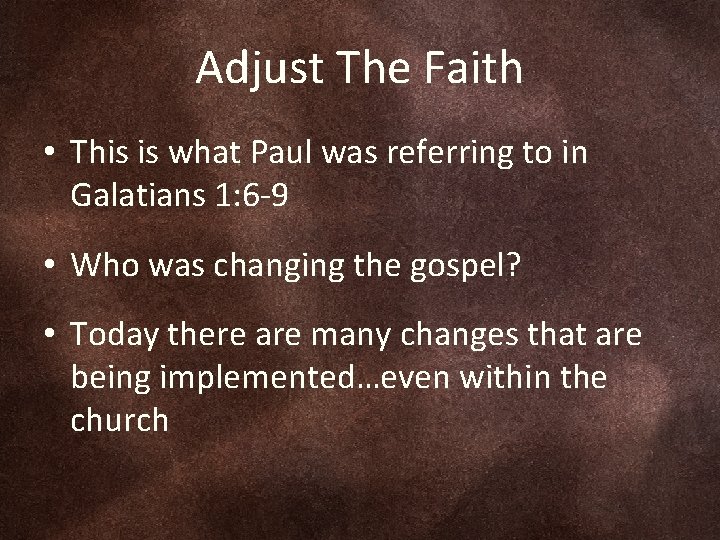 Adjust The Faith

• This is what Paul was referring to in Galatians 1:6-9

• Who was changing the gospel?

• Today there are many changes that are being implemented…even within the church